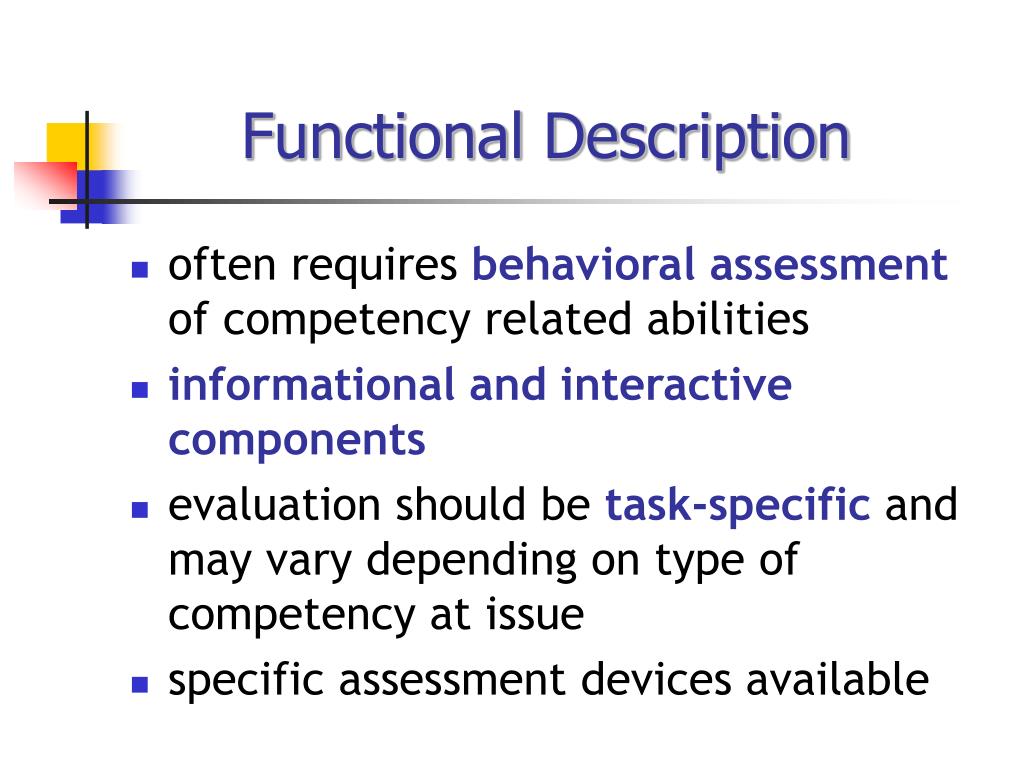 Functional Description

- often requires behavioral assessment of competency related abilities
- informational and interactive components
- evaluation should be task-specific and may vary depending on type of competency at issue
- specific assessment devices available